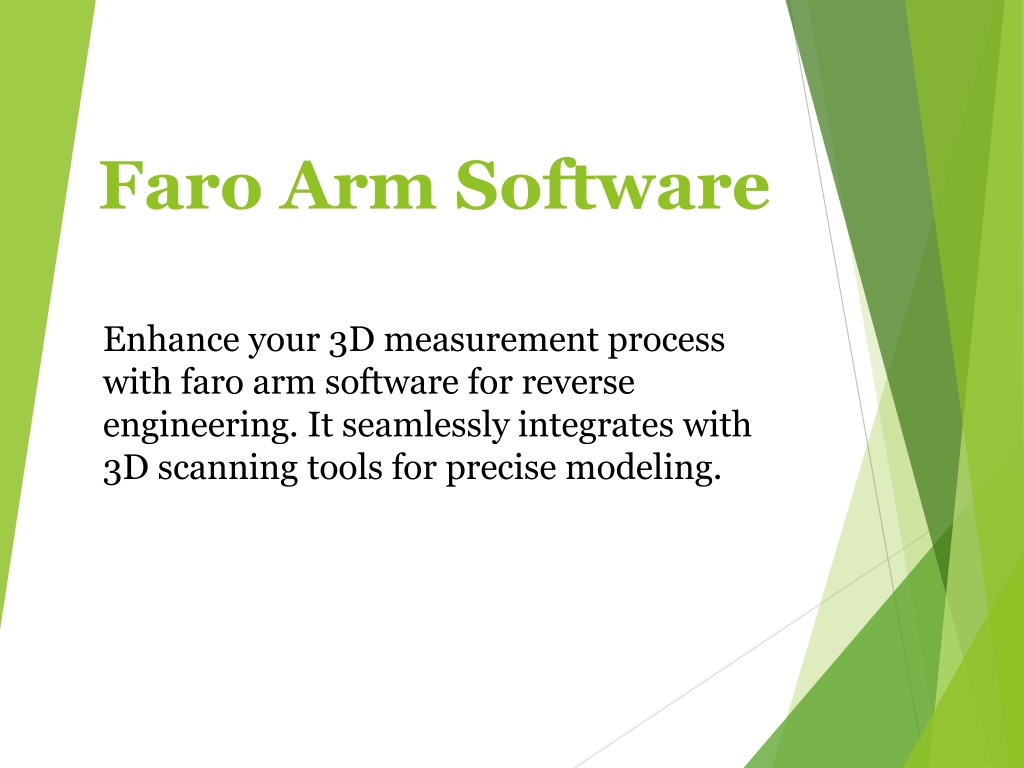 Faro Arm Software

Enhance your 3D measurement process with faro arm software for reverse engineering. It seamlessly integrates with 3D scanning tools for precise modeling.